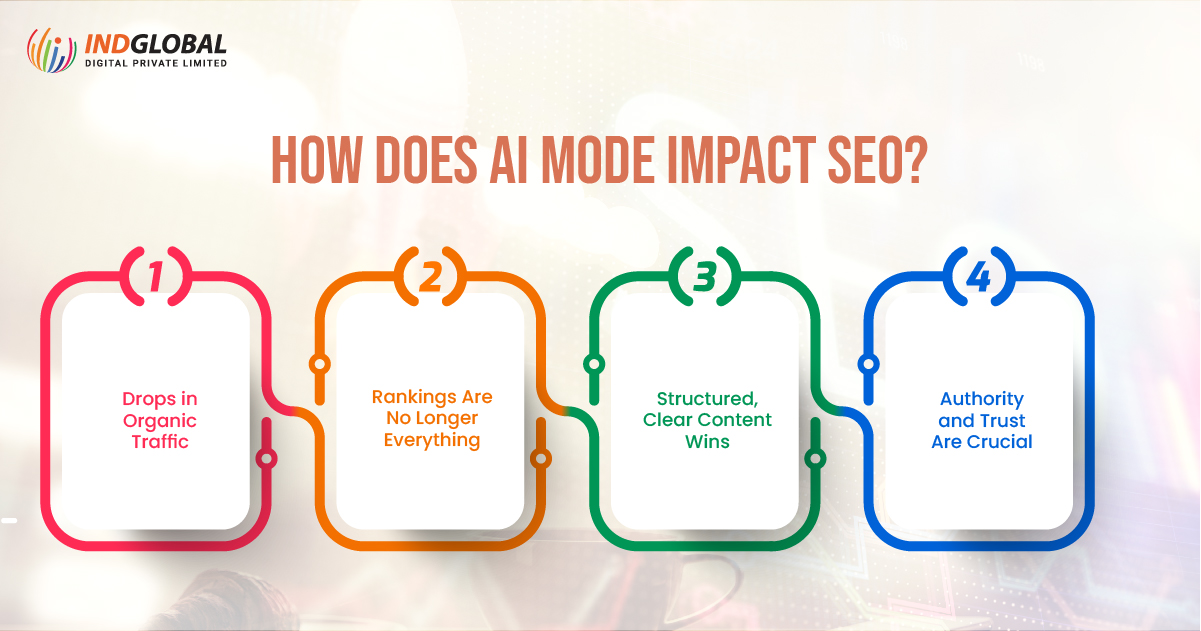 INDGLOBAL
DIGITAL PRIVATE LIMITED

HOW DOES AI MODE IMPACT SEO?

1
Drops in Organic Traffic

2
Rankings Are No Longer Everything

3
Structured, Clear Content Wins

4
Authority and Trust Are Crucial